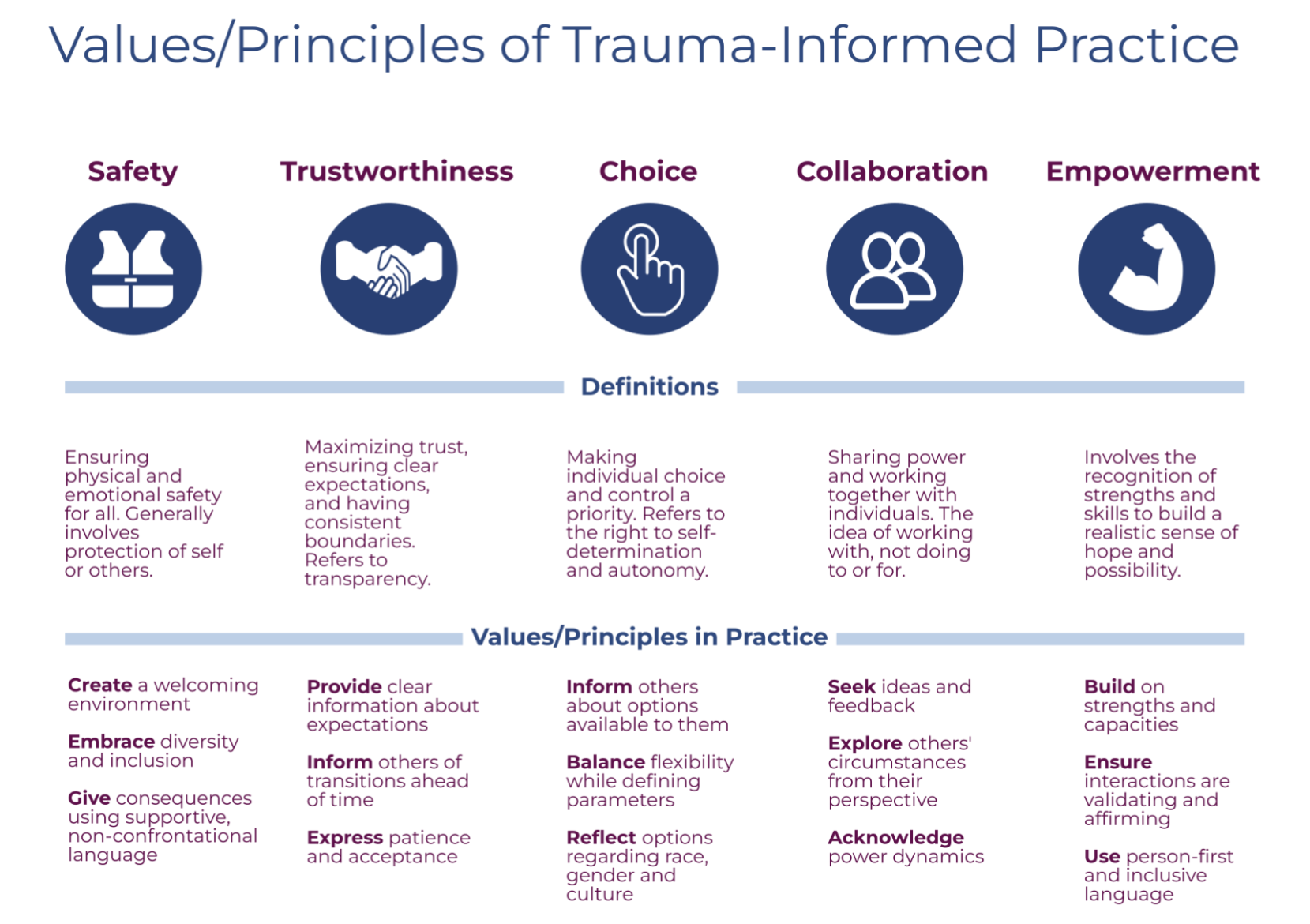 Values/Principles of Trauma-Informed Practice

Safety

Trustworthiness

Choice

Collaboration

Empowerment

Definitions

Ensuring physical and emotional safety for all. Generally involves protection of self or others.

Maximizing trust, ensuring clear expectations, and having consistent boundaries. Refers to transparency.

Making individual choice and control a priority. Refers to the right to self-determination and autonomy.

Sharing power and working together with individuals. The idea of working with, not doing to or for.

Involves the recognition of strengths and skills to build a realistic sense of hope and possibility.

Values/Principles in Practice

Create a welcoming environment

Embrace diversity and inclusion

Give consequences using supportive, non-confrontational language

Provide clear information about expectations

Inform others of transitions ahead of time

Express patience and acceptance

Inform others about options available to them

Balance flexibility while defining parameters

Reflect options regarding race, gender and culture

Seek ideas and feedback

Explore others' circumstances from their perspective

Acknowledge power dynamics

Build on strengths and capacities

Ensure interactions are validating and affirming

Use person-first and inclusive language